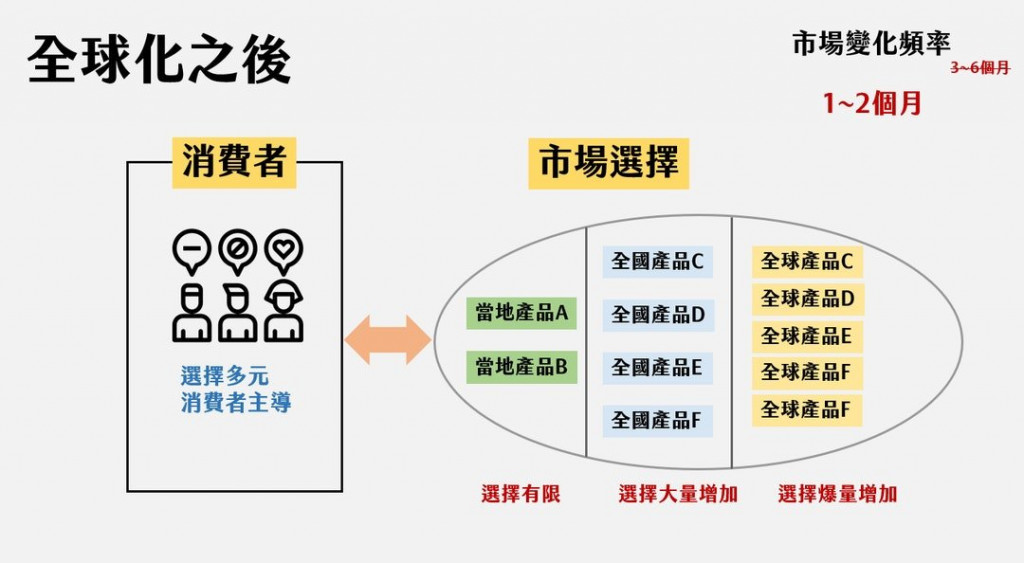 全球化之後

市場變化頻率
3~6個月
1~2個月

消費者

選擇多元
消費者主導

市場選擇

當地產品A
當地產品B

全國產品C
全國產品D
全國產品E
全國產品F

全球產品C
全球產品D
全球產品E
全球產品F
全球產品F

選擇有限
選擇大量增加
選擇爆量增加